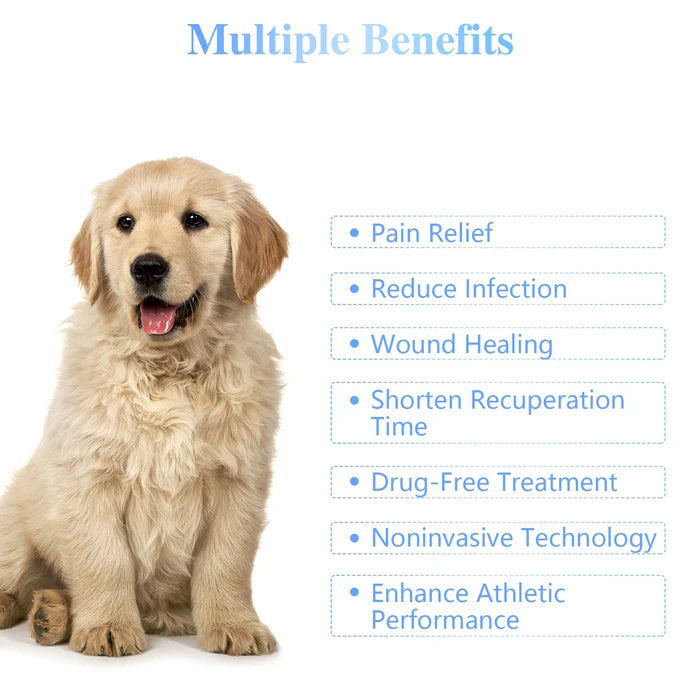 Multiple Benefits

• Pain Relief

• Reduce Infection

• Wound Healing

• Shorten Recuperation Time

• Drug-Free Treatment

• Noninvasive Technology

• Enhance Athletic Performance